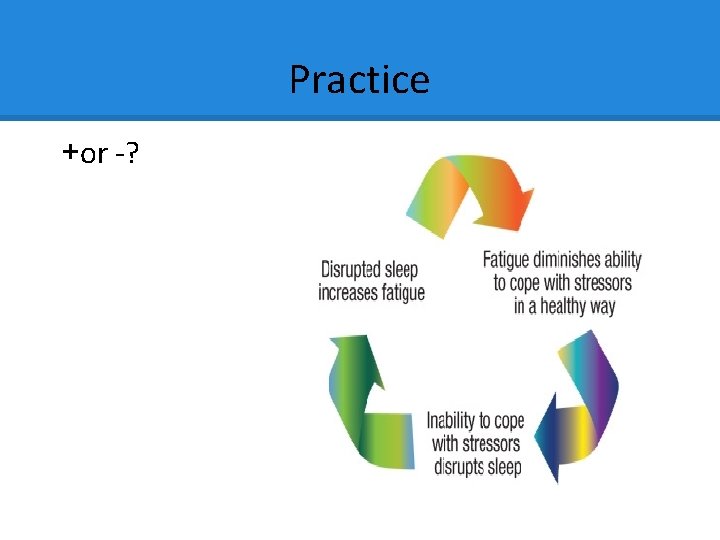 Practice

+or -?

Disrupted sleep increases fatigue

Fatigue diminishes ability to cope with stressors in a healthy way

Inability to cope with stressors disrupts sleep